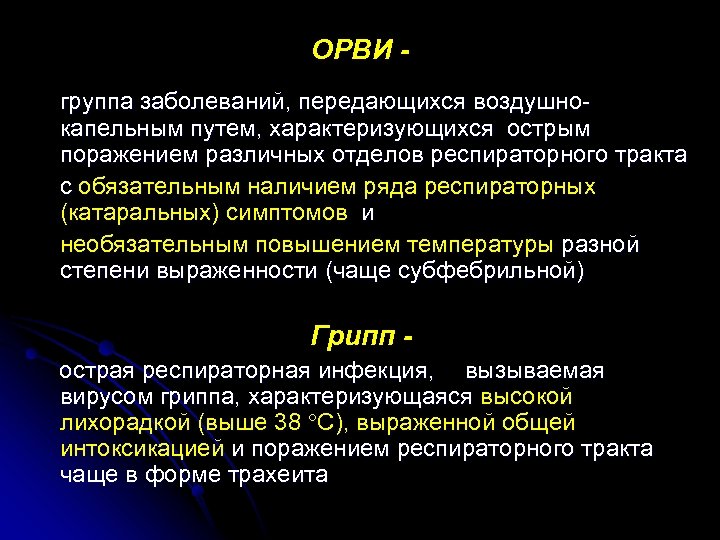 ОРВИ -

группа заболеваний, передающихся воздушно-капельным путем, характеризующихся острым поражением различных отделов респираторного тракта

с обязательным наличием ряда респираторных (катаральных) симптомов и

необязательным повышением температуры разной степени выраженности (чаще субфебрильной)

Грипп -

острая респираторная инфекция, вызываемая вирусом гриппа, характеризующаяся высокой лихорадкой (выше 38 °С), выраженной общей интоксикацией и поражением респираторного тракта чаще в форме трахеита